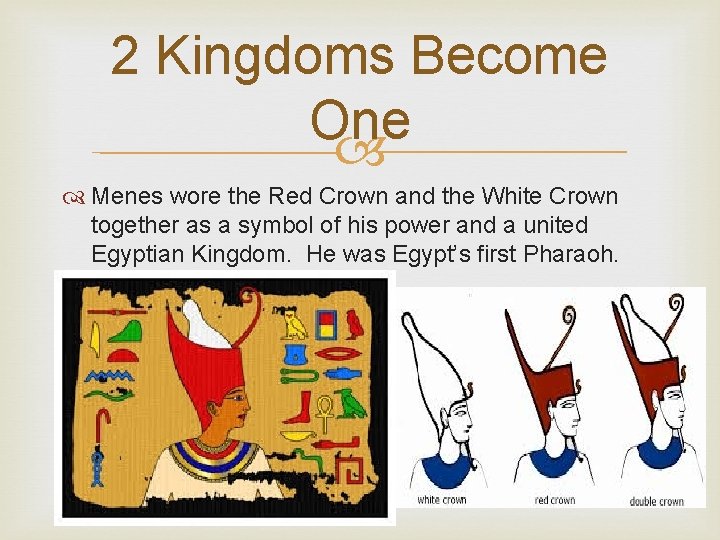 2 Kingdoms Become One

Menes wore the Red Crown and the White Crown together as a symbol of his power and a united Egyptian Kingdom. He was Egypt's first Pharaoh.

white crown

red crown

double crown